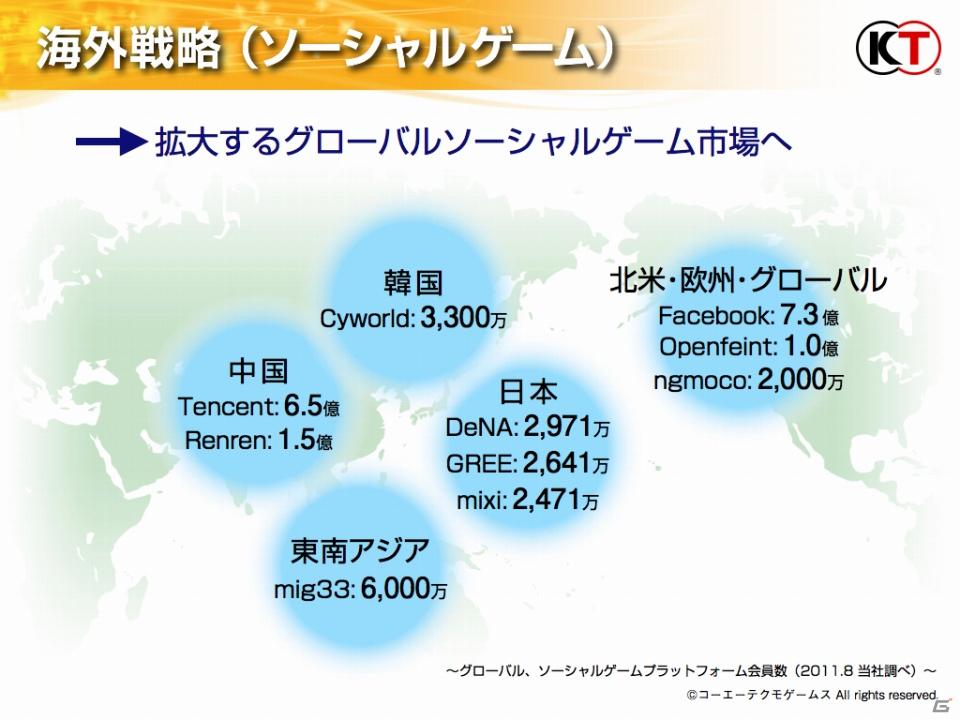 海外戦略（ソーシャルゲーム）

KT

拡大するグローバルソーシャルゲーム市場へ

韓国
Cyworld: 3,300万

北米・欧州・グローバル
Facebook: 7.3億
Openfeint: 1.0億
ngmoco: 2,000万

中国
Tencent: 6.5億
Renren: 1.5億

日本
DeNA: 2,971万
GREE: 2,641万
mixi: 2,471万

東南アジア
mig33: 6,000万

～グローバル、ソーシャルゲームプラットフォーム会員数（2011.8 当社調べ）～
©コーエーテクモゲームス All rights reserved.